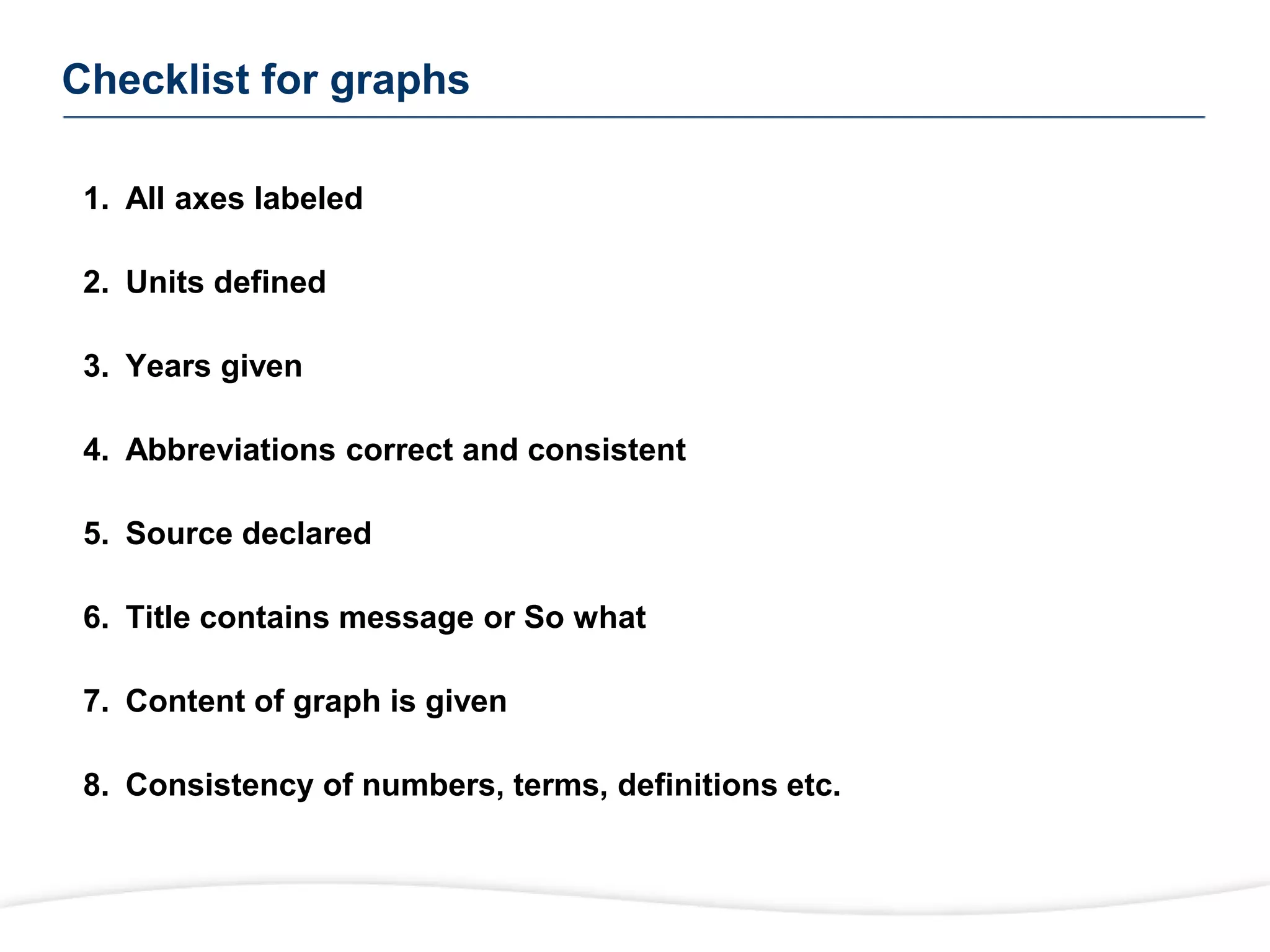 Checklist for graphs

1. All axes labeled

2. Units defined

3. Years given

4. Abbreviations correct and consistent

5. Source declared

6. Title contains message or So what

7. Content of graph is given

8. Consistency of numbers, terms, definitions etc.